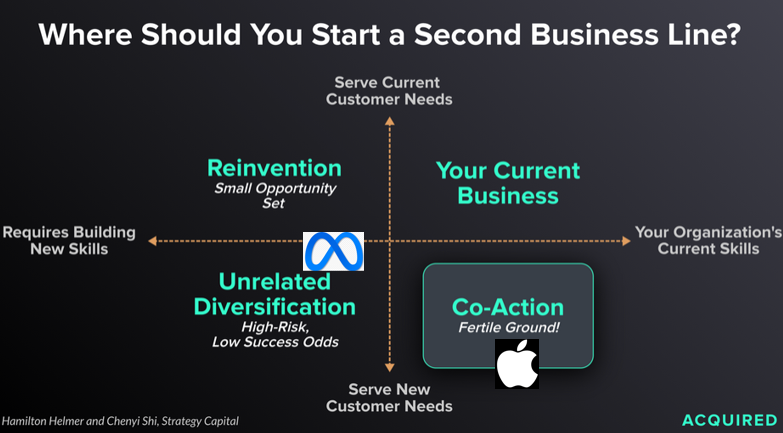 Where Should You Start a Second Business Line?

Serve Current Customer Needs

Reinvention
Small Opportunity Set

Your Current Business

Requires Building New Skills

Your Organization's Current Skills

Unrelated Diversification
High-Risk, Low Success Odds

Co-Action
Fertile Ground!

Serve New Customer Needs

Hamilton Helmer and Chenyi Shi, Strategy Capital

ACQUIRED